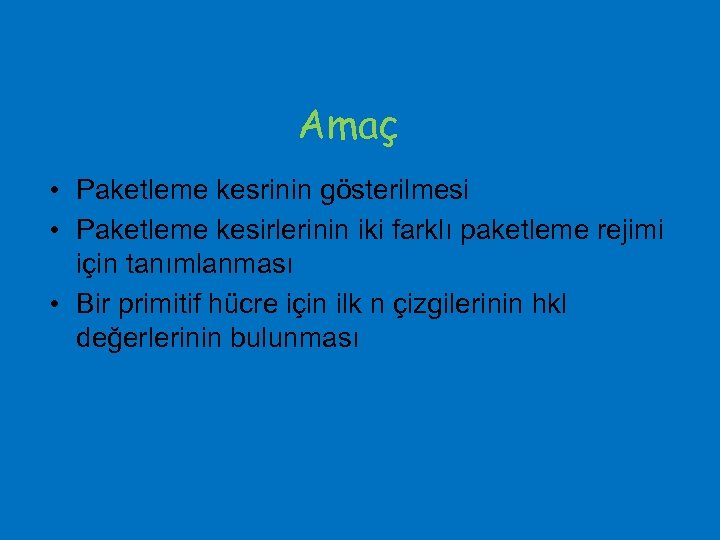 Amaç

• Paketleme kesrinin gösterilmesi
• Paketleme kesirlerinin iki farklı paketleme rejimi için tanımlanması
• Bir primitif hücre için ilk n çizgilerinin hkl değerlerinin bulunması